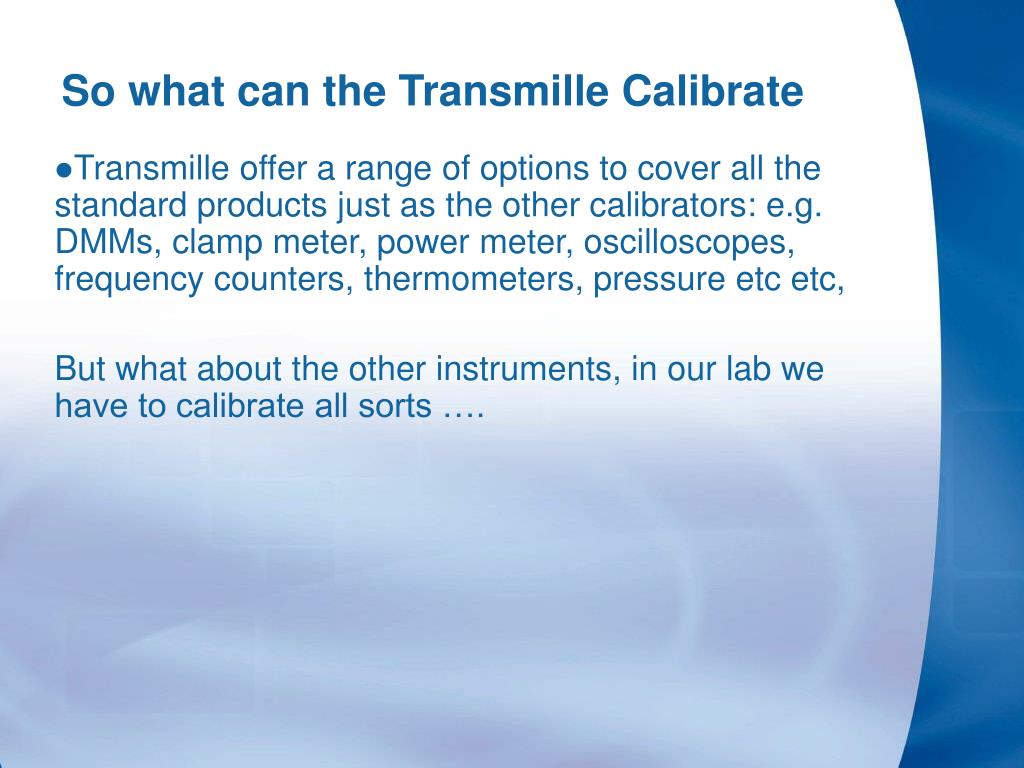 So what can the Transmille Calibrate

●Transmille offer a range of options to cover all the standard products just as the other calibrators: e.g. DMMs, clamp meter, power meter, oscilloscopes, frequency counters, thermometers, pressure etc etc,

But what about the other instruments, in our lab we have to calibrate all sorts ….